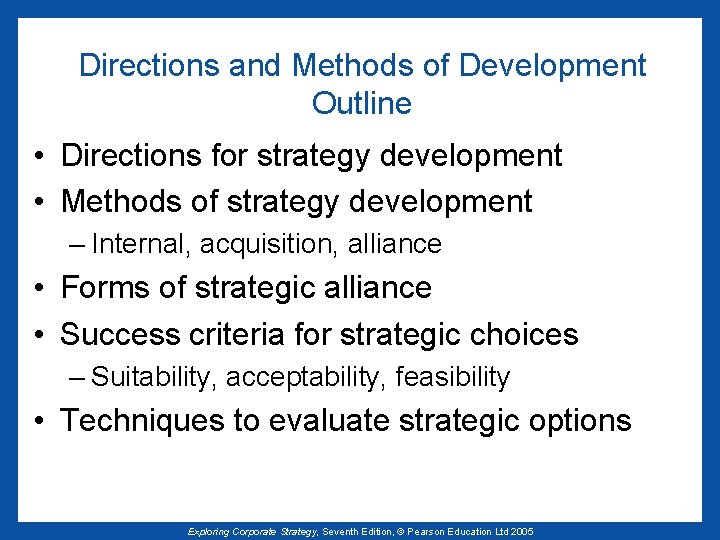 Directions and Methods of Development Outline

• Directions for strategy development
• Methods of strategy development
– Internal, acquisition, alliance
• Forms of strategic alliance
• Success criteria for strategic choices
– Suitability, acceptability, feasibility
• Techniques to evaluate strategic options

Exploring Corporate Strategy, Seventh Edition, © Pearson Education Ltd 2005